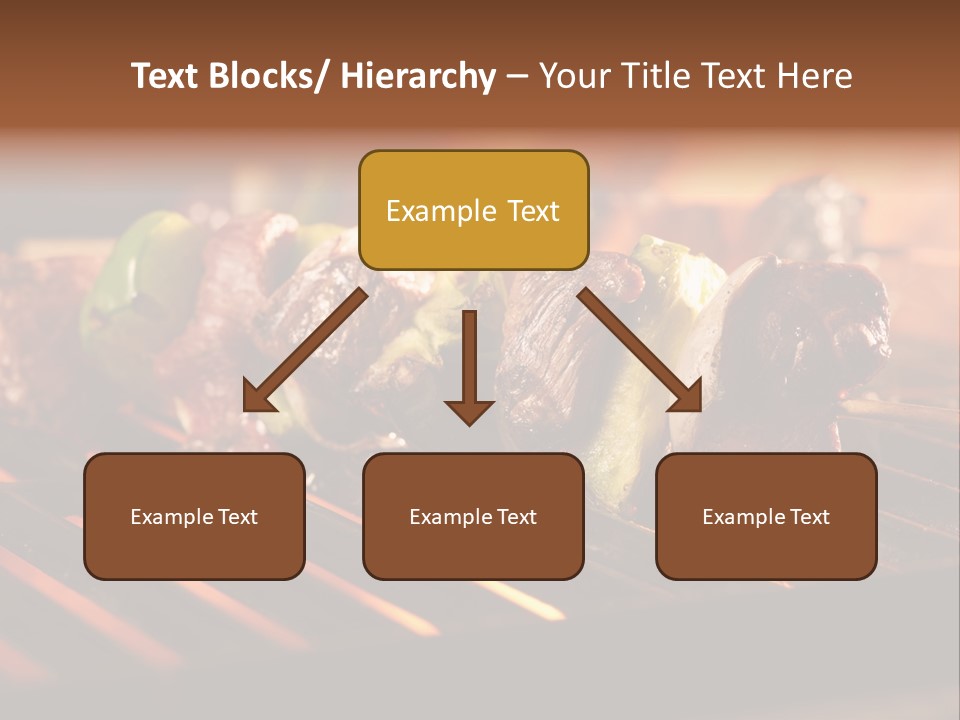 Text Blocks/ Hierarchy – Your Title Text Here

Example Text

Example Text

Example Text

Example Text